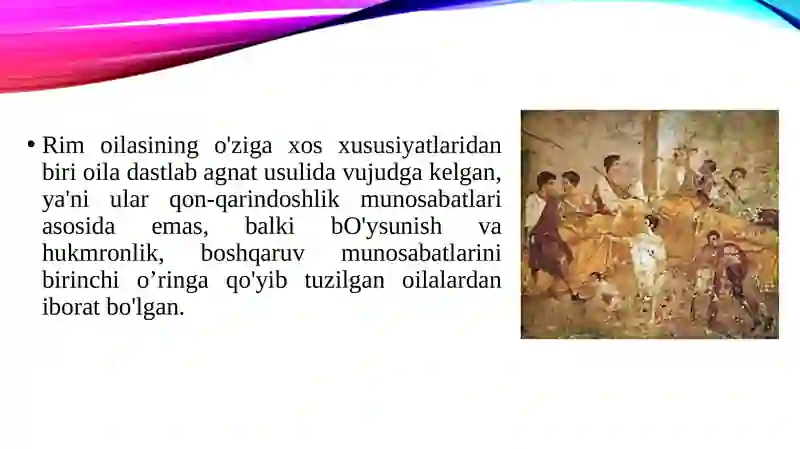 • Rim oilasining o'ziga xos xususiyatlaridan biri oila dastlab agnat usulida vujudga kelgan, ya'ni ular qon-qarindoshlik munosabatlari asosida emas, balki bO'ysunish va hukmronlik, boshqaruv munosabatlarini birinchi o’ringa qo'yib tuzilgan oilalardan iborat bo'lgan.